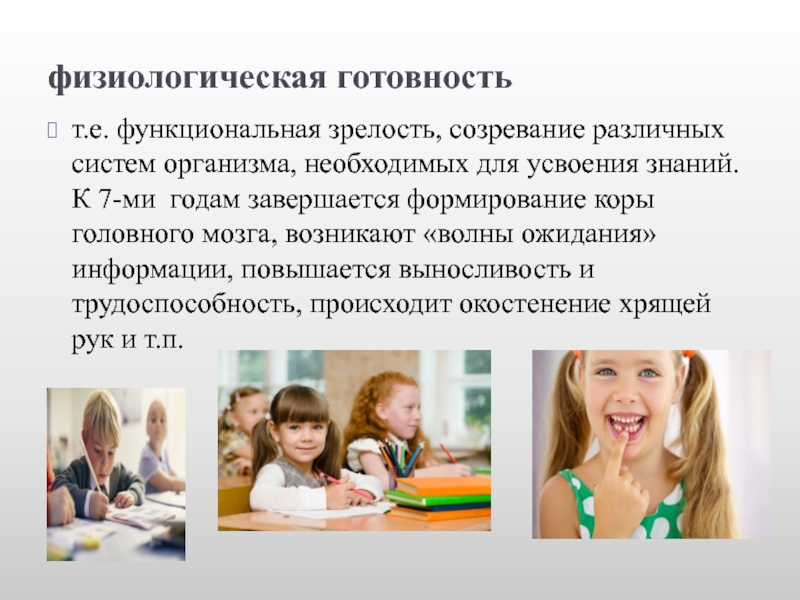 физиологическая готовность

т.е. функциональная зрелость, созревание различных систем организма, необходимых для усвоения знаний. К 7-ми годам завершается формирование коры головного мозга, возникают «волны ожидания» информации, повышается выносливость и трудоспособность, происходит окостенение хрящей рук и т.п.